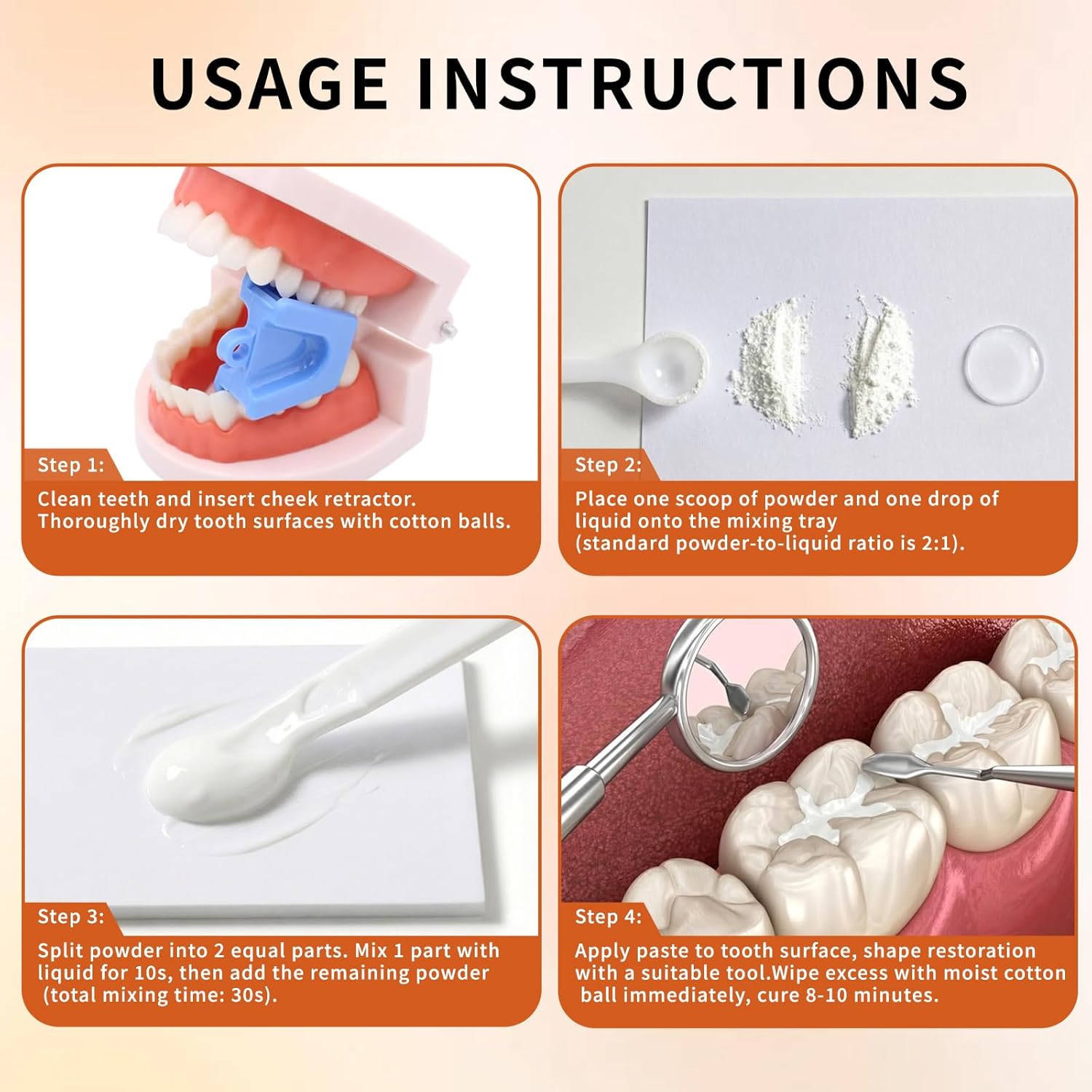 USAGE INSTRUCTIONS

Step 1:

Clean teeth and insert cheek retractor. Thoroughly dry tooth surfaces with cotton balls.

Step 2:

Place one scoop of powder and one drop of liquid onto the mixing tray (standard powder-to-liquid ratio is 2:1).

Step 3:

Split powder into 2 equal parts. Mix 1 part with liquid for 10s, then add the remaining powder (total mixing time: 30s).

Step 4:

Apply paste to tooth surface, shape restoration with a suitable tool.Wipe excess with moist cotton ball immediately, cure 8-10 minutes.